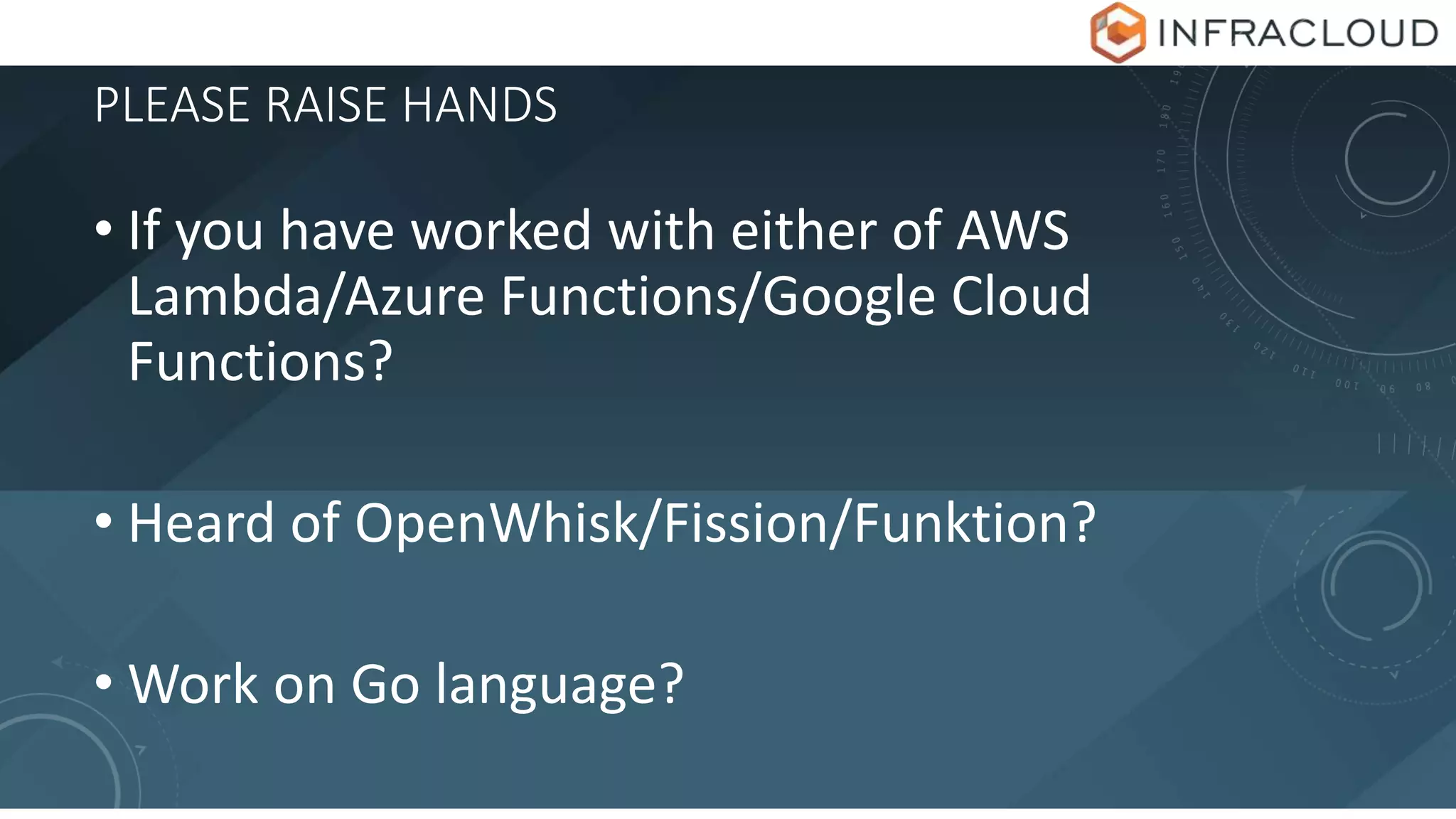 INFRACLOUD

PLEASE RAISE HANDS

• If you have worked with either of AWS Lambda/Azure Functions/Google Cloud Functions?

• Heard of OpenWhisk/Fission/Funktion?

• Work on Go language?